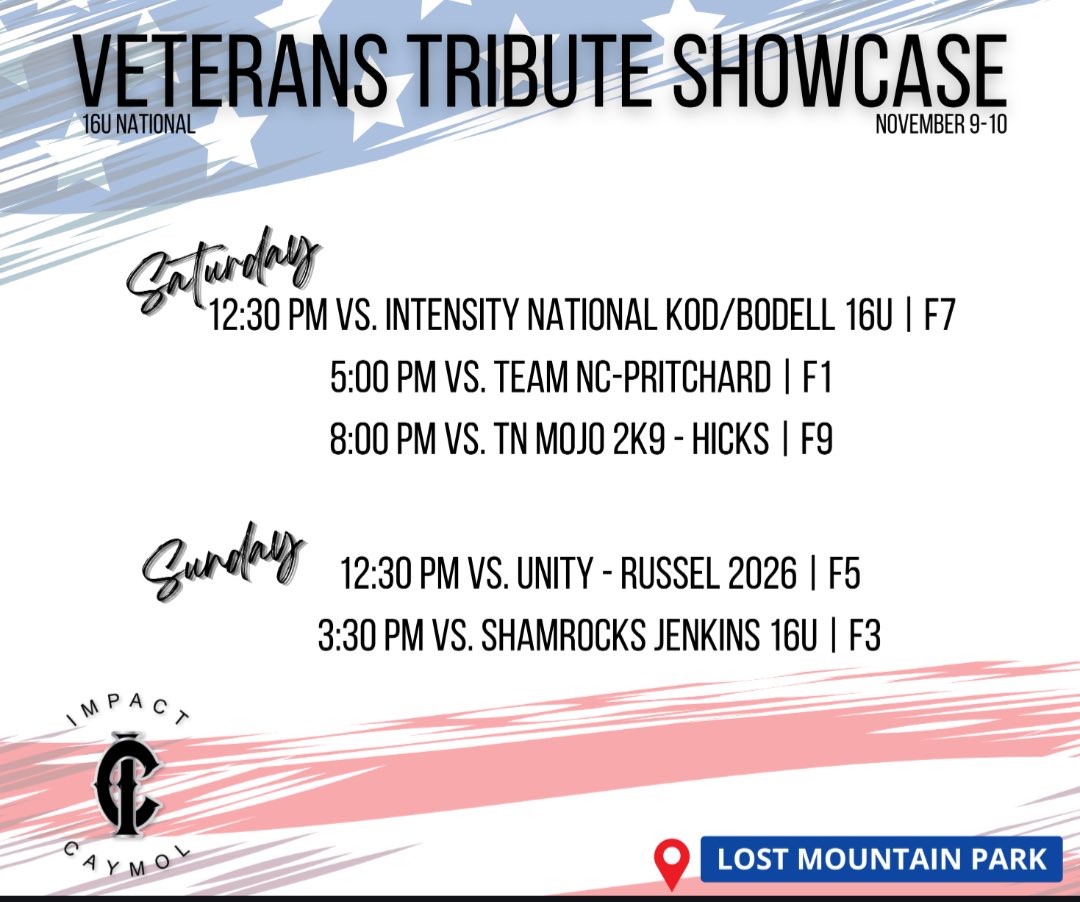 VETERANS TRIBUTE SHOWCASE

16U NATIONAL

NOVEMBER 9-10

Saturday

12:30 PM VS. INTENSITY NATIONAL KOD/BODELL 16U | F7

5:00 PM VS. TEAM NC-PRITCHARD | F1

8:00 PM VS. TN MOJO 2K9 - HICKS | F9

Sunday

12:30 PM VS. UNITY - RUSSEL 2026 | F5

3:30 PM VS. SHAMROCKS JENKINS 16U | F3

IMPACT

IC

CAYMOL

LOST MOUNTAIN PARK